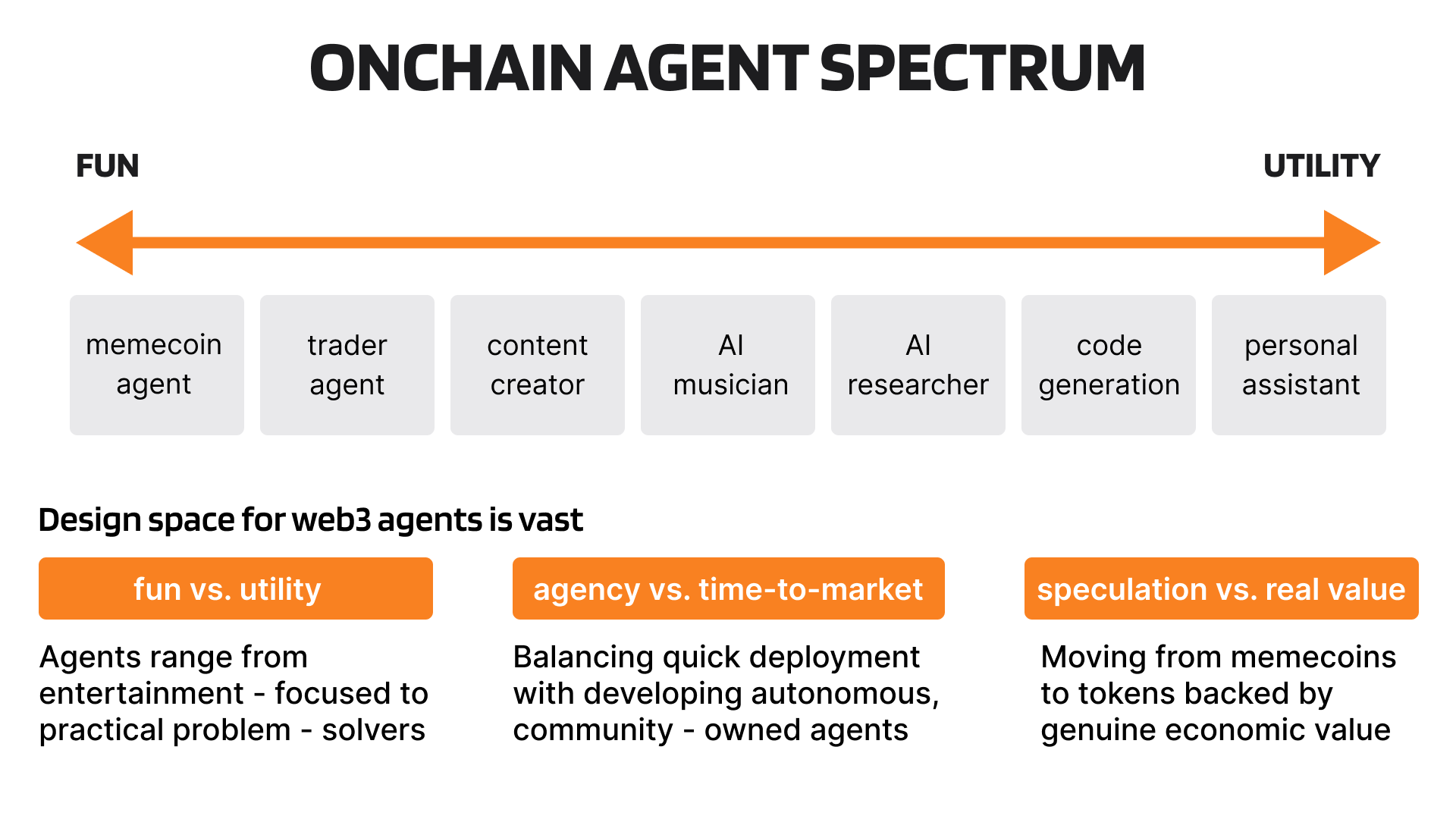 ONCHAIN AGENT SPECTRUM

FUN

UTILITY

memecoin agent

trader agent

content creator

AI musician

AI researcher

code generation

personal assistant

Design space for web3 agents is vast

fun vs. utility

Agents range from entertainment - focused to practical problem - solvers

agency vs. time-to-market

Balancing quick deployment with developing autonomous, community - owned agents

speculation vs. real value

Moving from memecoins to tokens backed by genuine economic value